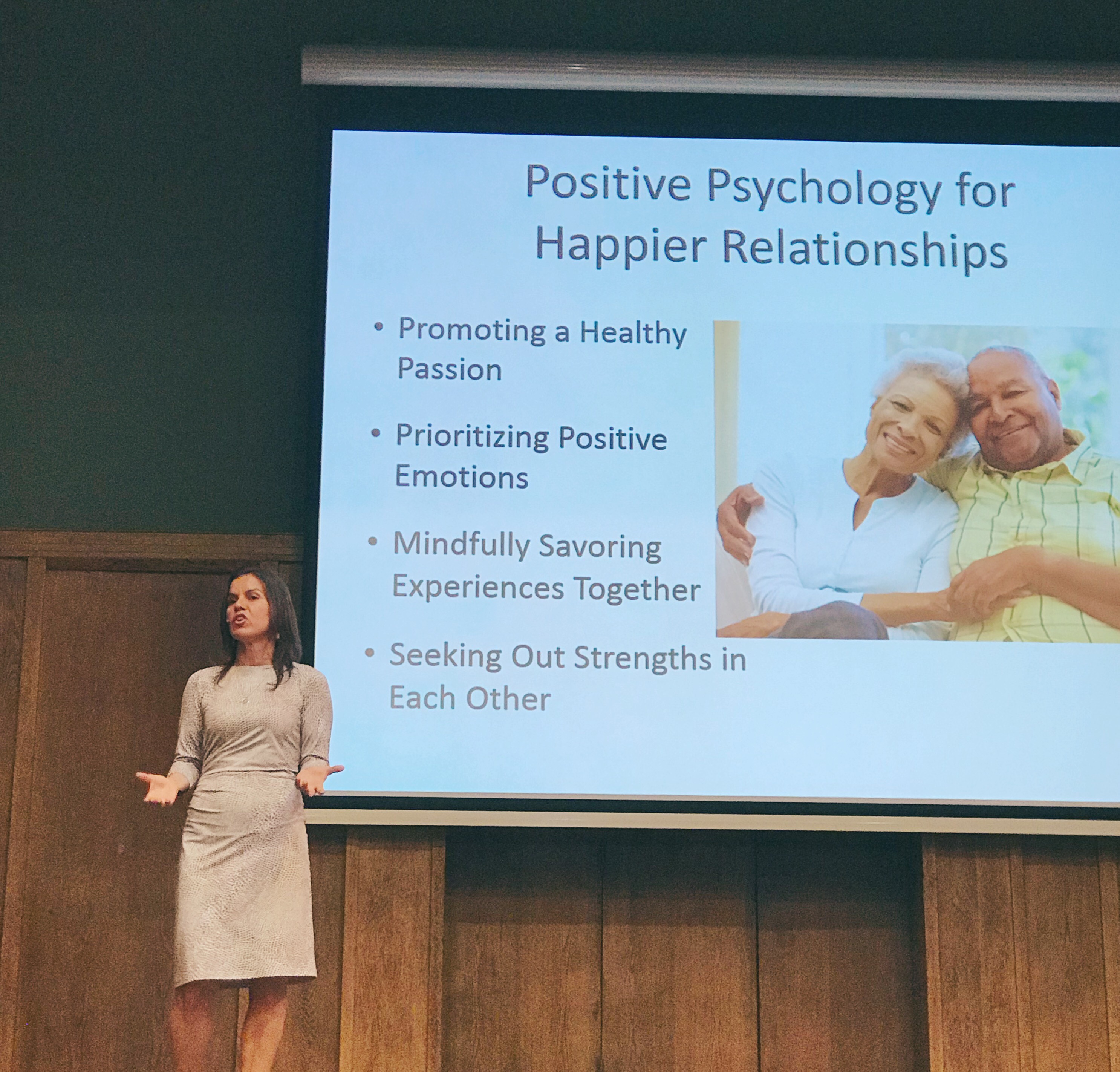 Positive Psychology for Happier Relationships

• Promoting a Healthy Passion

• Prioritizing Positive Emotions

• Mindfully Savoring Experiences Together

• Seeking Out Strengths in Each Other